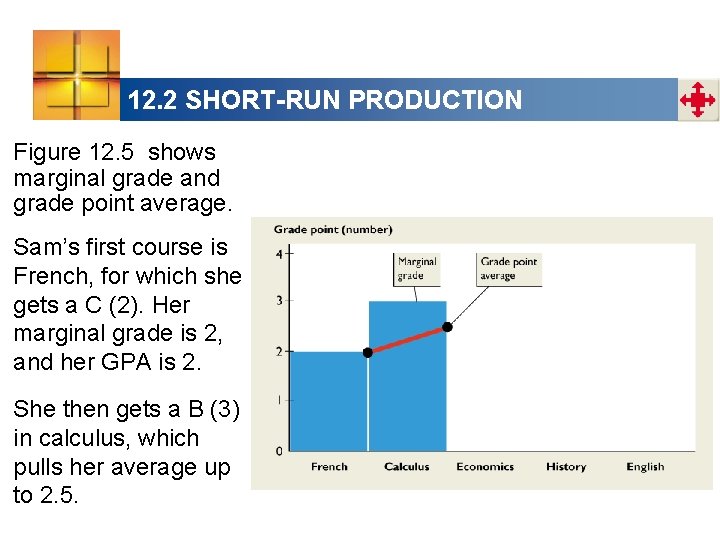 12.2 SHORT-RUN PRODUCTION

Figure 12.5 shows marginal grade and grade point average.

Sam's first course is French, for which she gets a C (2). Her marginal grade is 2, and her GPA is 2.

She then gets a B (3) in calculus, which pulls her average up to 2.5.

Grade point (number)

4

3

2

1

0

Marginal grade

Grade point average

French Calculus Economics History English